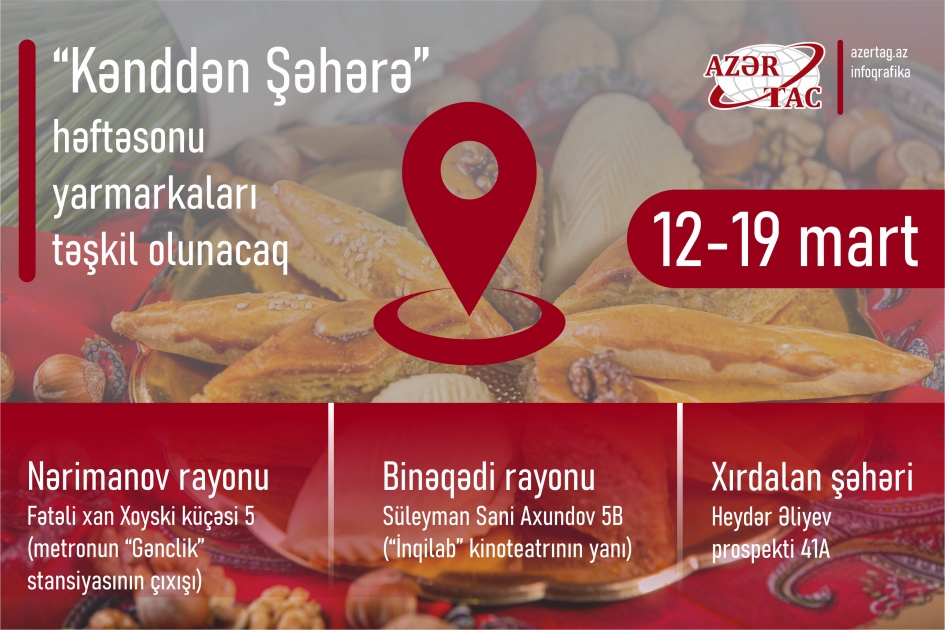 “Kənddən Şəhərə” həftəsonu yarmarkaları təşkil olunacaq

AZƏR TAC

azertag.az
infoqrafika

12-19 mart

Nərimanov rayonu
Fətəli xan Xoyski küçəsi 5 (metronun “Gənclik” stansiyasının çıxışı)

Binəqədi rayonu
Süleyman Sani Axundov 5B (“İnqilab” kinoteatrının yanı)

Xırdalan şəhəri
Heydər Əliyev prospekti 41A